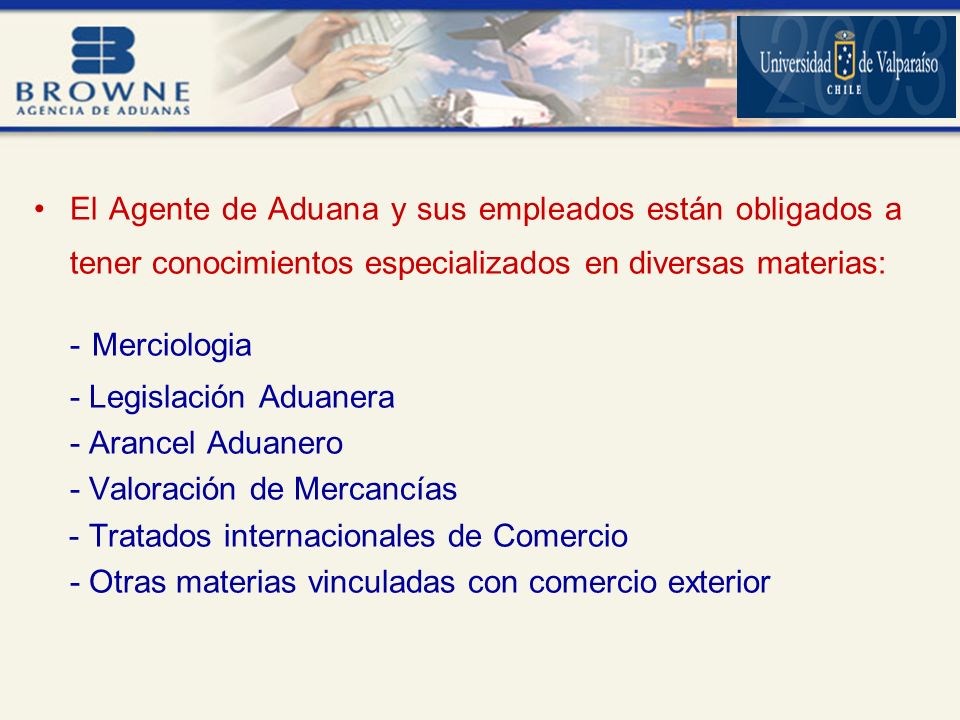 BROWNE
AGENCIA DE ADUANAS

Universidad de Valparaíso
CHILE
2003

• El Agente de Aduana y sus empleados están obligados a tener conocimientos especializados en diversas materias:

- Merciologia
- Legislación Aduanera
- Arancel Aduanero
- Valoración de Mercancías
- Tratados internacionales de Comercio
- Otras materias vinculadas con comercio exterior